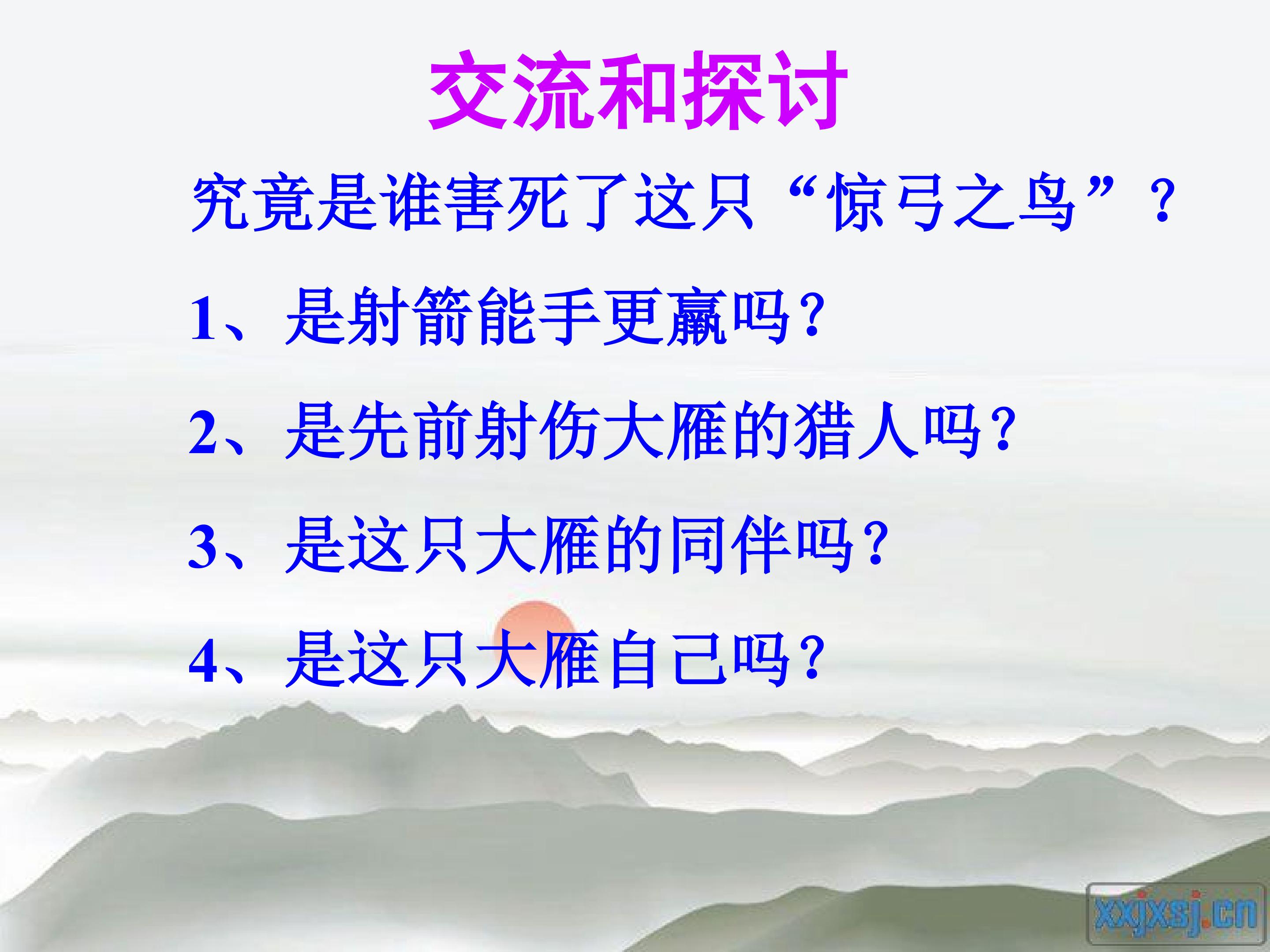 交流和探讨

究竟是谁害死了这只“惊弓之鸟”？

1、是射箭能手更羸吗？

2、是先前射伤大雁的猎人吗？

3、是这只大雁的同伴吗？

4、是这只大雁自己吗？

xxjxsj.cn